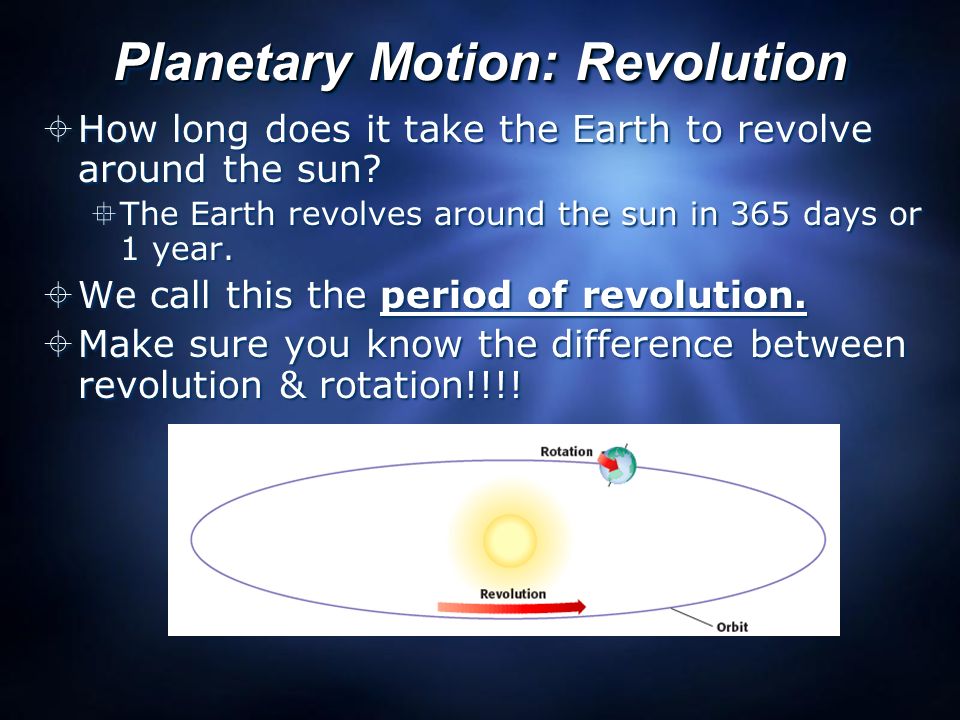 Planetary Motion: Revolution

How long does it take the Earth to revolve around the sun?

The Earth revolves around the sun in 365 days or 1 year.

We call this the period of revolution.

Make sure you know the difference between revolution & rotation!!!!

Rotation

Revolution

Orbit